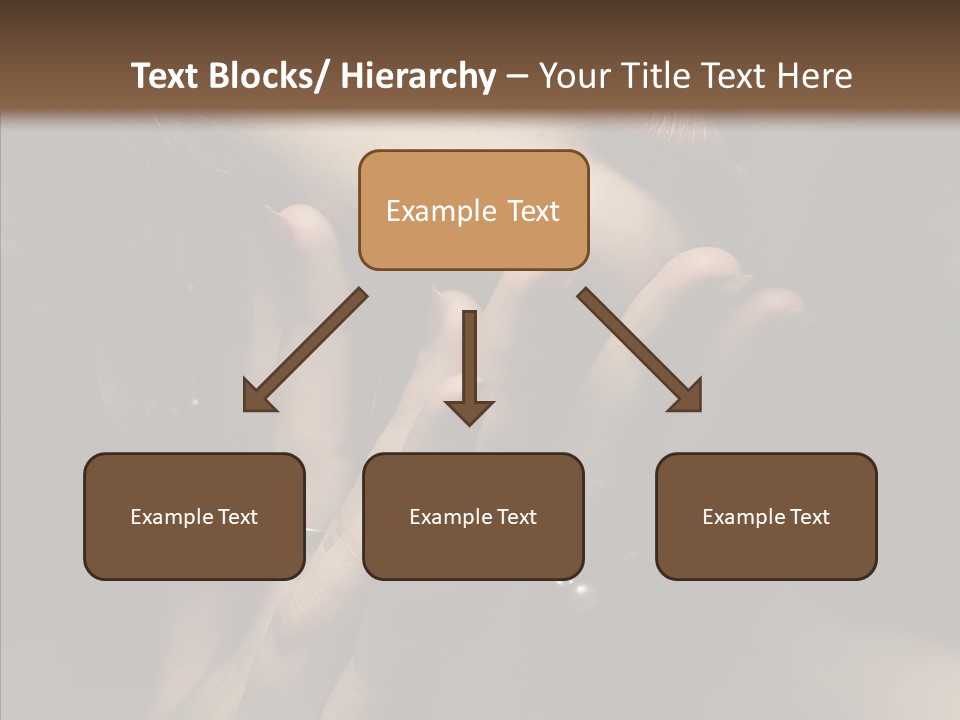 Text Blocks/ Hierarchy – Your Title Text Here

Example Text

Example Text

Example Text

Example Text